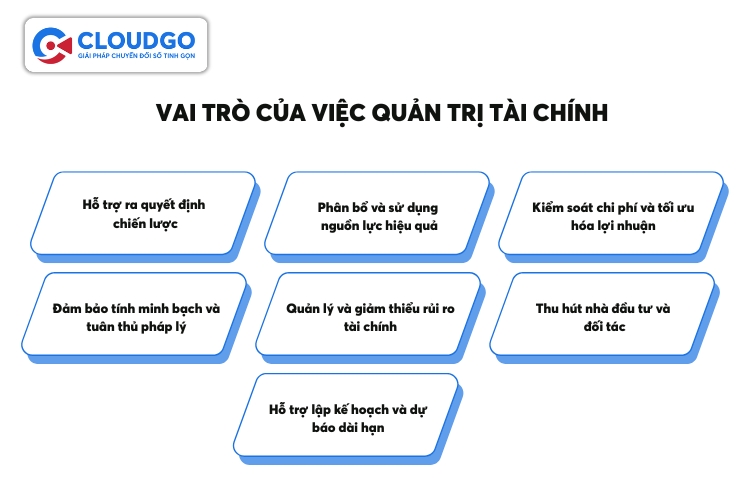 CLOUDGO
GIẢI PHÁP CHUYỂN ĐỔI SỐ TINH GỌN

VAI TRÒ CỦA VIỆC QUẢN TRỊ TÀI CHÍNH

Hỗ trợ ra quyết định chiến lược

Phân bổ và sử dụng nguồn lực hiệu quả

Kiểm soát chi phí và tối ưu hóa lợi nhuận

Đảm bảo tính minh bạch và tuân thủ pháp lý

Quản lý và giảm thiểu rủi ro tài chính

Thu hút nhà đầu tư và đối tác

Hỗ trợ lập kế hoạch và dự báo dài hạn